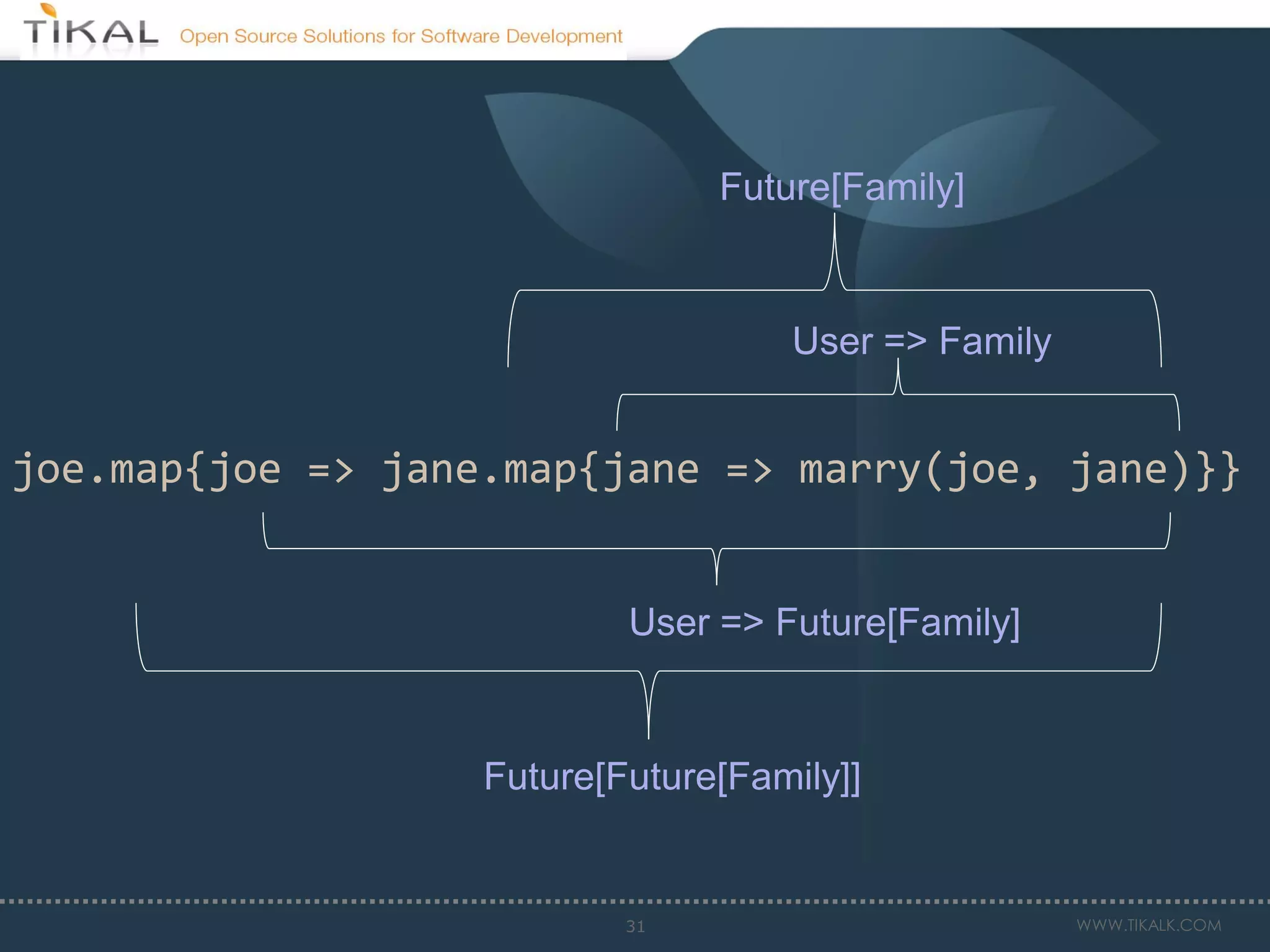 TIKAL Open Source Solutions for Software Development

Future[Family]

User => Family

joe.map{joe => jane.map{jane => marry(joe, jane)}}

User => Future[Family]

Future[Future[Family]]

31

WWW.TIKALK.COM